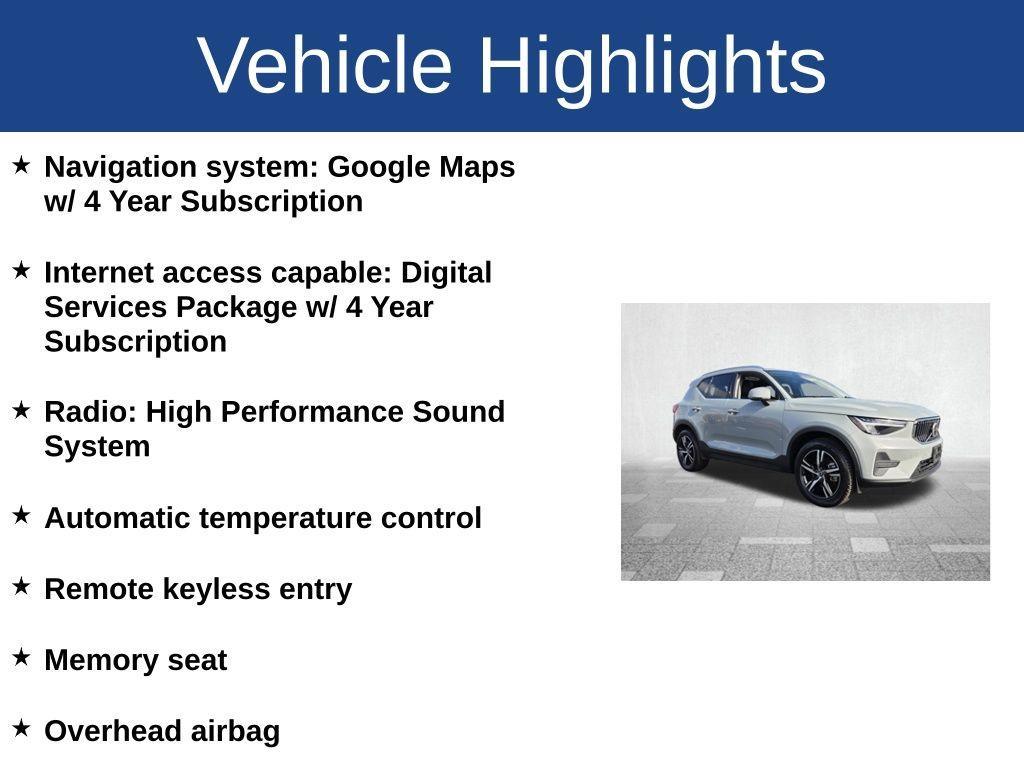 Vehicle Highlights

★ Navigation system: Google Maps w/ 4 Year Subscription

★ Internet access capable: Digital Services Package w/ 4 Year Subscription

★ Radio: High Performance Sound System

★ Automatic temperature control

★ Remote keyless entry

★ Memory seat

★ Overhead airbag